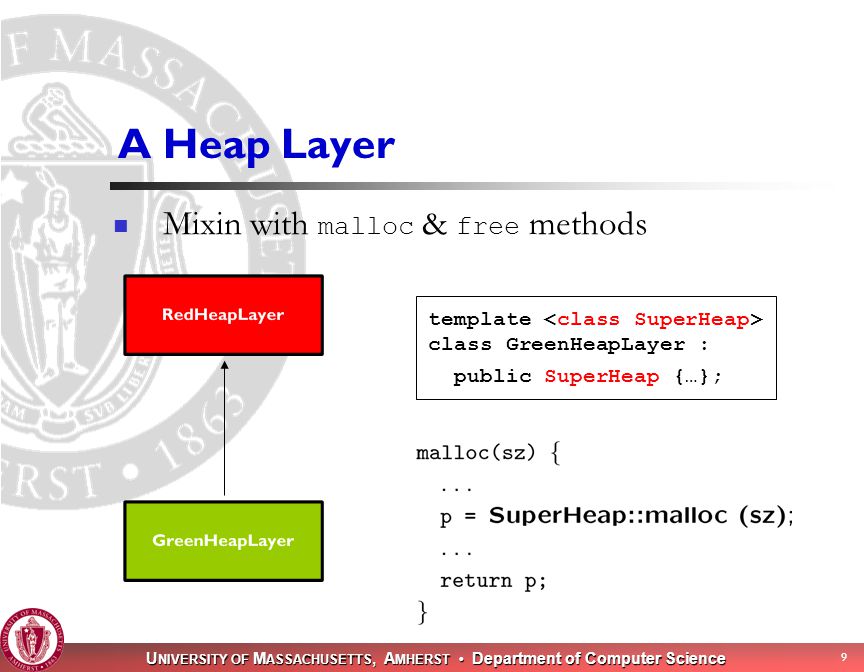 A Heap Layer

Mixin with malloc & free methods

RedHeapLayer

GreenHeapLayer

template <class SuperHeap>
class GreenHeapLayer :
public SuperHeap {…};

malloc(sz) {
...
p = SuperHeap::malloc (sz);
...
return p;
}

UNIVERSITY OF MASSACHUSETTS, AMHERST • Department of Computer Science

9